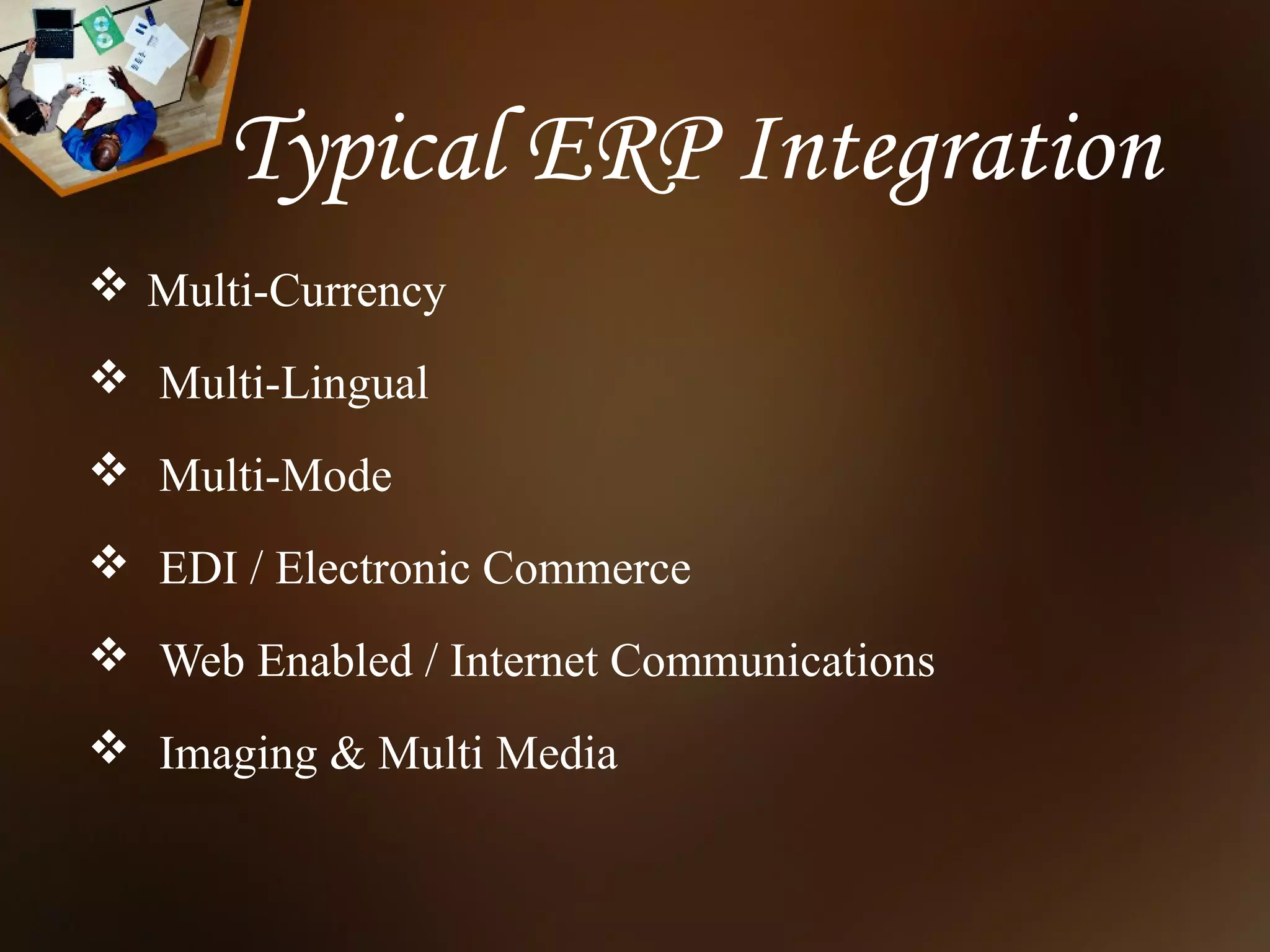 Typical ERP Integration

❖ Multi-Currency

❖ Multi-Lingual

❖ Multi-Mode

❖ EDI / Electronic Commerce

❖ Web Enabled / Internet Communications

❖ Imaging & Multi Media